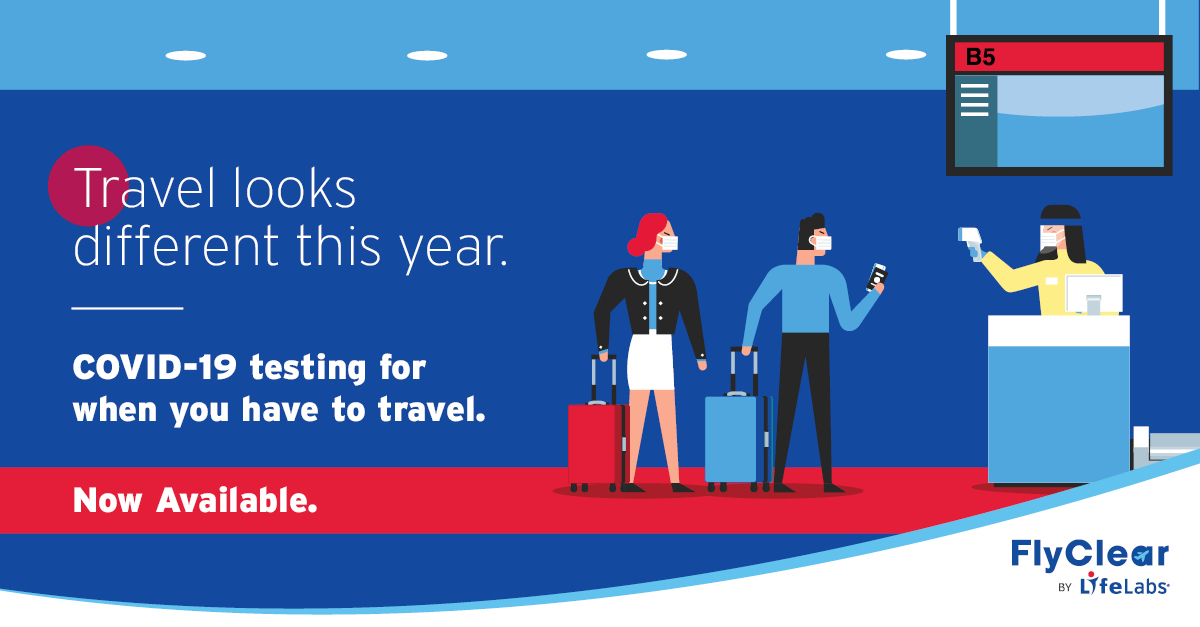 B5

Travel looks different this year.

COVID-19 testing for when you have to travel.

Now Available.

FlyClear
BY LifeLabs